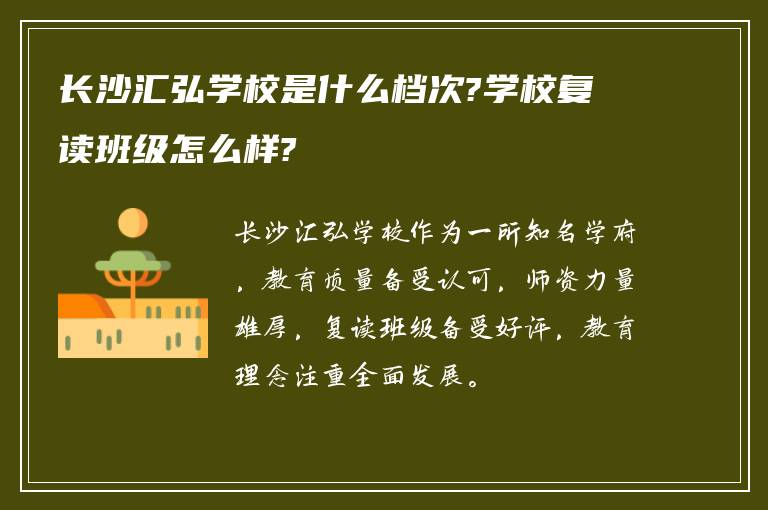 长沙汇弘学校是什么档次?学校复读班级怎么样?

长沙汇弘学校作为一所知名学府，教育质量备受认可，师资力量雄厚，复读班级备受好评，教育理念注重全面发展。